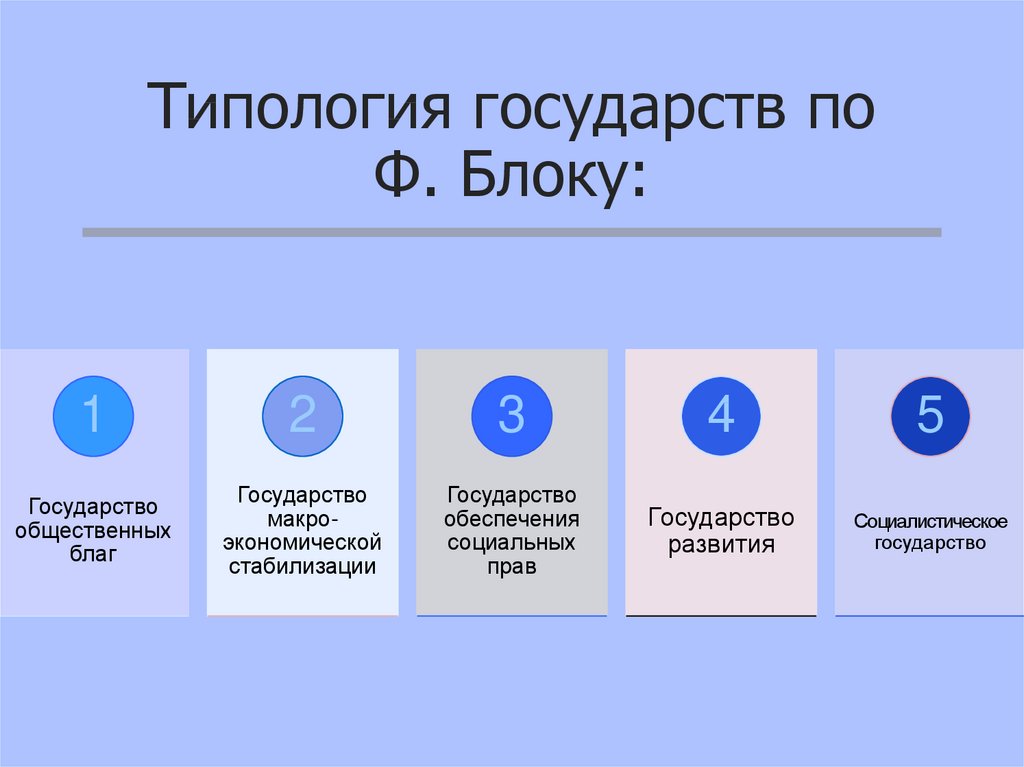 Типология государств по Ф. Блоку:

1

Государство общественных благ

2

Государство макро-экономической стабилизации

3

Государство обеспечения социальных прав

4

Государство развития

5

Социалистическое государство